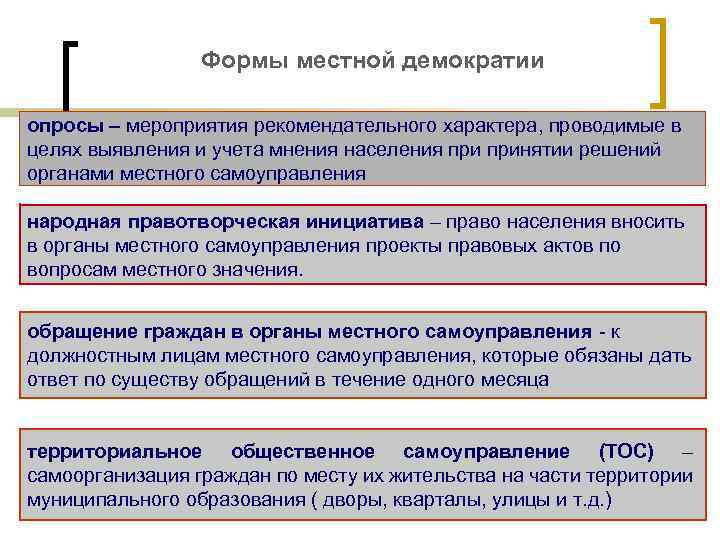 Формы местной демократии

опросы – мероприятия рекомендательного характера, проводимые в целях выявления и учета мнения населения при принятии решений органами местного самоуправления

народная правотворческая инициатива – право населения вносить в органы местного самоуправления проекты правовых актов по вопросам местного значения.

обращение граждан в органы местного самоуправления - к должностным лицам местного самоуправления, которые обязаны дать ответ по существу обращений в течение одного месяца

территориальное общественное самоуправление (ТОС) – самоорганизация граждан по месту их жительства на части территории муниципального образования ( дворы, кварталы, улицы и т.д.)